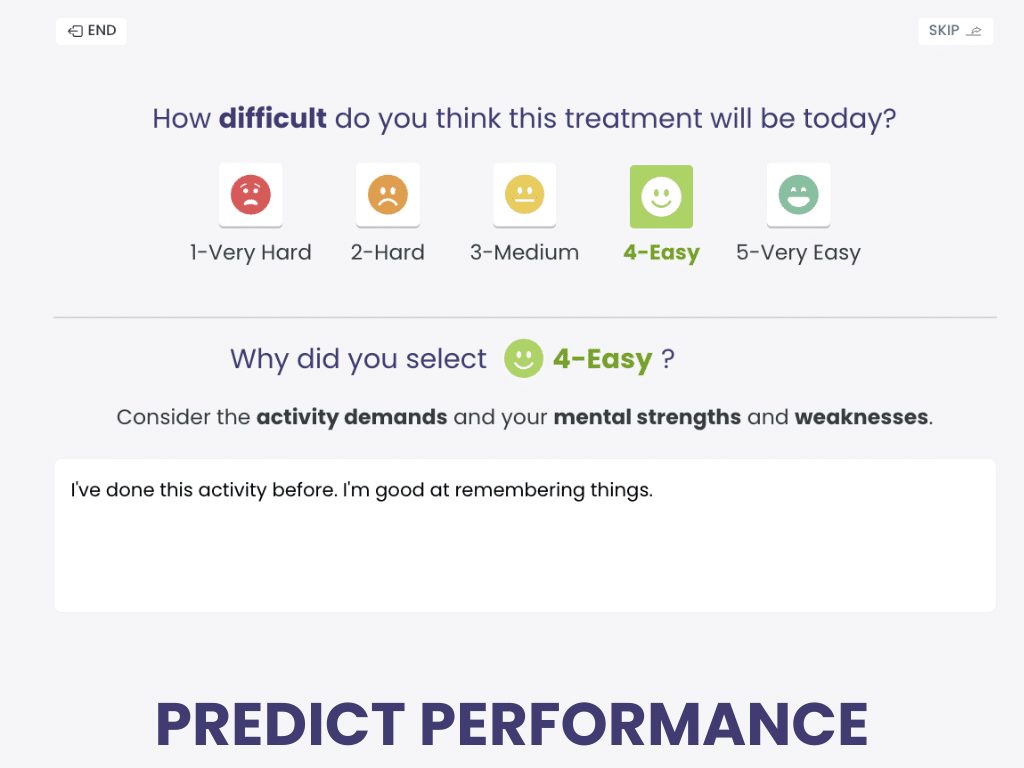 END

SKIP

How difficult do you think this treatment will be today?

1-Very Hard
2-Hard
3-Medium
4-Easy
5-Very Easy

Why did you select 4-Easy ?

Consider the activity demands and your mental strengths and weaknesses.

I've done this activity before. I'm good at remembering things.

PREDICT PERFORMANCE